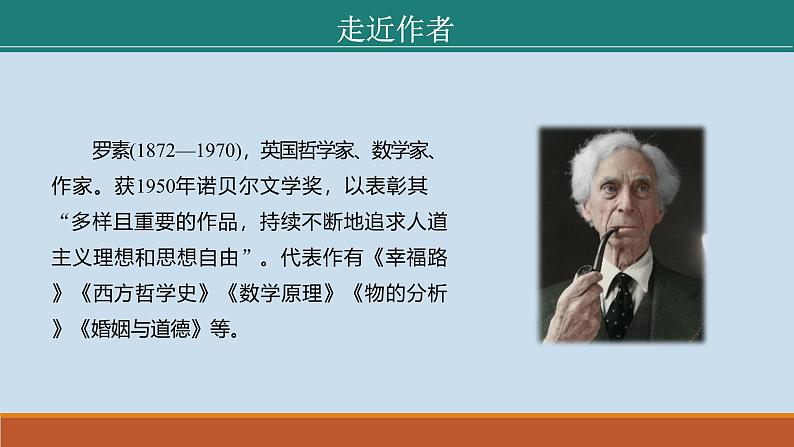 走近作者

罗素(1872—1970)，英国哲学家、数学家、作家。获1950年诺贝尔文学奖，以表彰其“多样且重要的作品，持续不断地追求人道主义理想和思想自由”。代表作有《幸福路》《西方哲学史》《数学原理》《物的分析》《婚姻与道德》等。